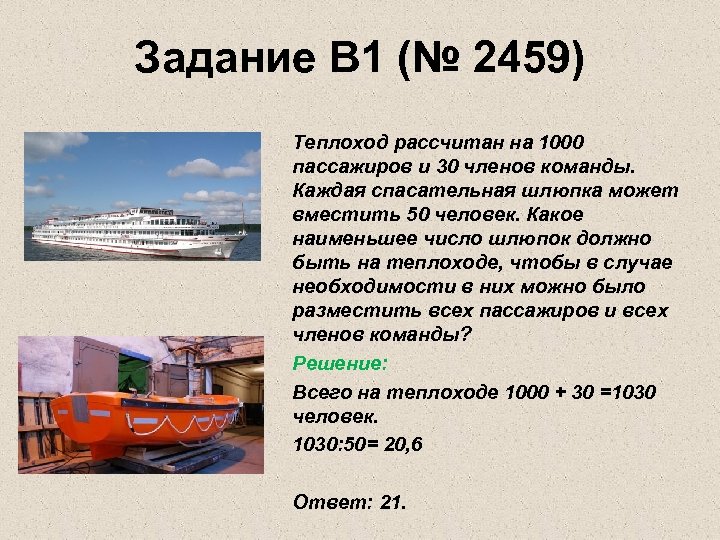 Задание В1 (№ 2459)

Теплоход рассчитан на 1000 пассажиров и 30 членов команды. Каждая спасательная шлюпка может вместить 50 человек. Какое наименьшее число шлюпок должно быть на теплоходе, чтобы в случае необходимости в них можно было разместить всех пассажиров и всех членов команды?

Решение:

Всего на теплоходе 1000 + 30 =1030 человек.

1030:50= 20,6

Ответ: 21.